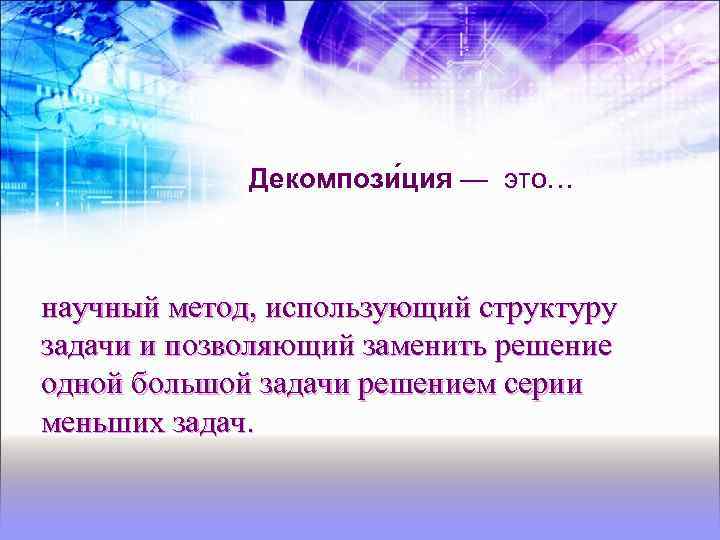 Декомпози́ция — это…

научный метод, использующий структуру задачи и позволяющий заменить решение одной большой задачи решением серии меньших задач.